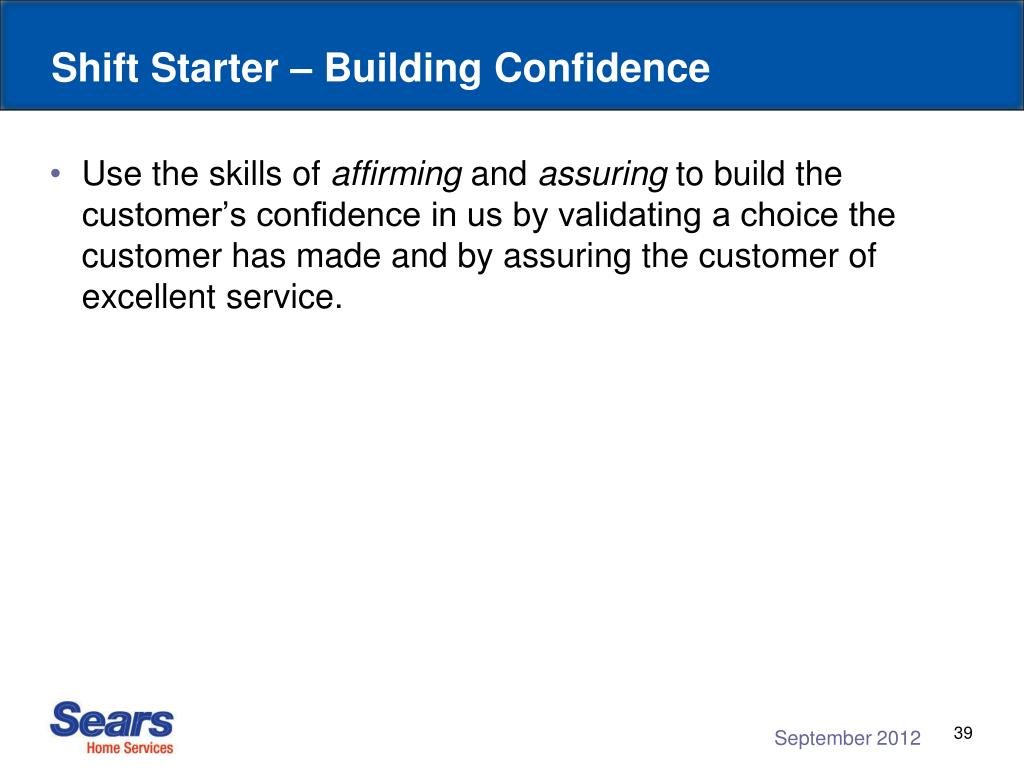 Shift Starter – Building Confidence

• Use the skills of affirming and assuring to build the customer's confidence in us by validating a choice the customer has made and by assuring the customer of excellent service.

Sears
Home Services

September 2012

39